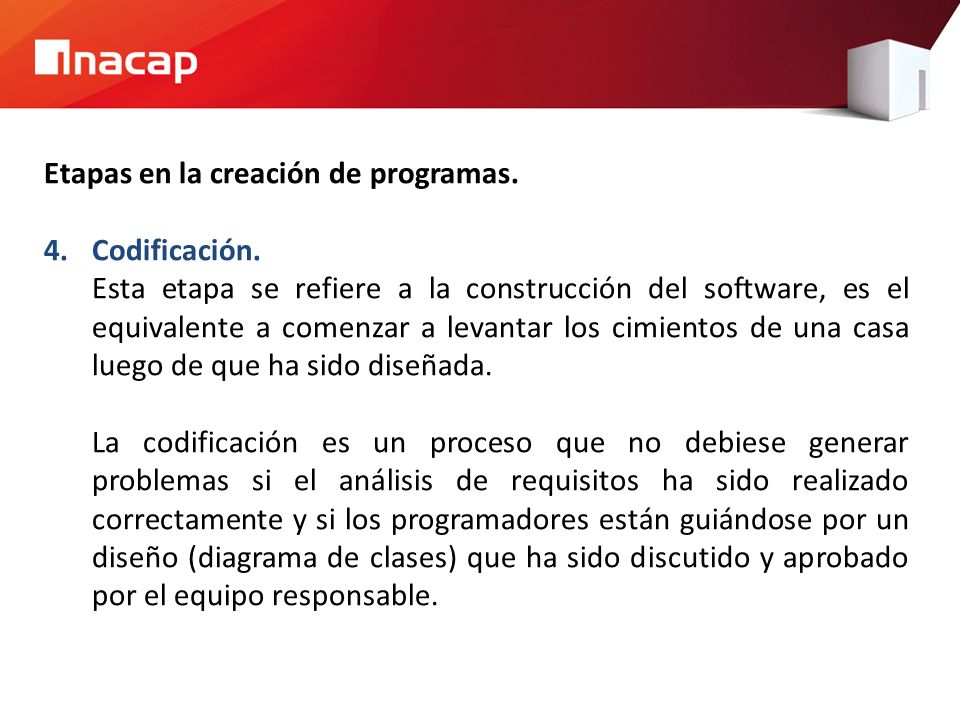 inacap

Etapas en la creación de programas.

4. Codificación.
Esta etapa se refiere a la construcción del software, es el equivalente a comenzar a levantar los cimientos de una casa luego de que ha sido diseñada.

La codificación es un proceso que no debiese generar problemas si el análisis de requisitos ha sido realizado correctamente y si los programadores están guiándose por un diseño (diagrama de clases) que ha sido discutido y aprobado por el equipo responsable.